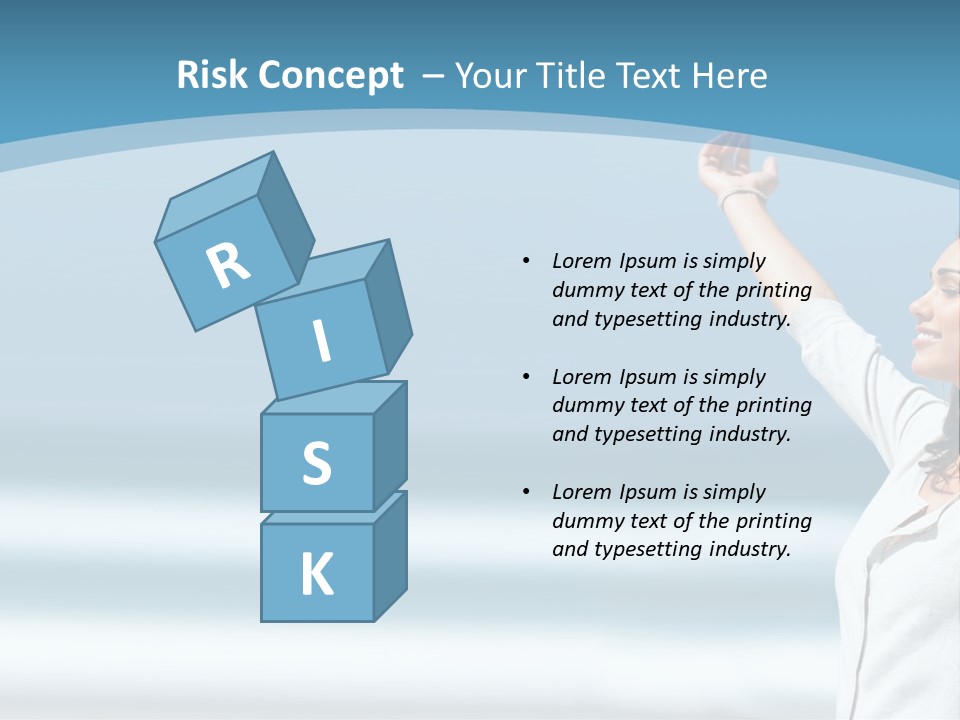 Risk Concept – Your Title Text Here

R
I
S
K

• Lorem Ipsum is simply dummy text of the printing and typesetting industry.

• Lorem Ipsum is simply dummy text of the printing and typesetting industry.

• Lorem Ipsum is simply dummy text of the printing and typesetting industry.